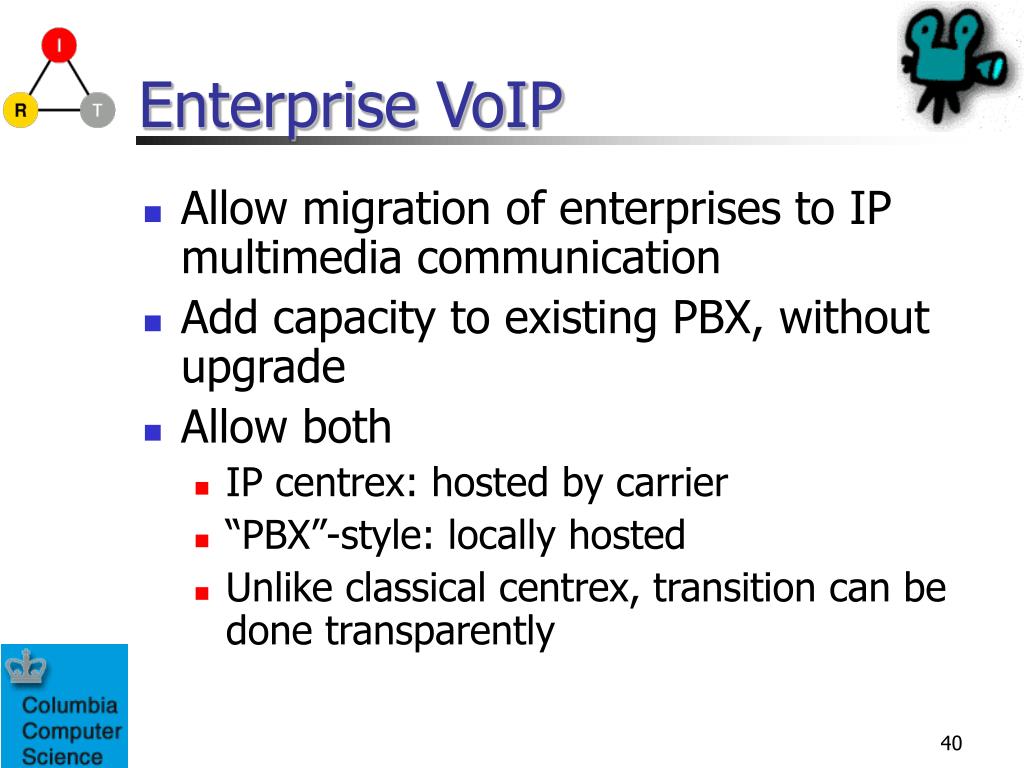 I
R T

Enterprise VoIP

- Allow migration of enterprises to IP multimedia communication
- Add capacity to existing PBX, without upgrade
- Allow both
  - IP centrex: hosted by carrier
  - “PBX”-style: locally hosted
  - Unlike classical centrex, transition can be done transparently

Columbia Computer Science

40